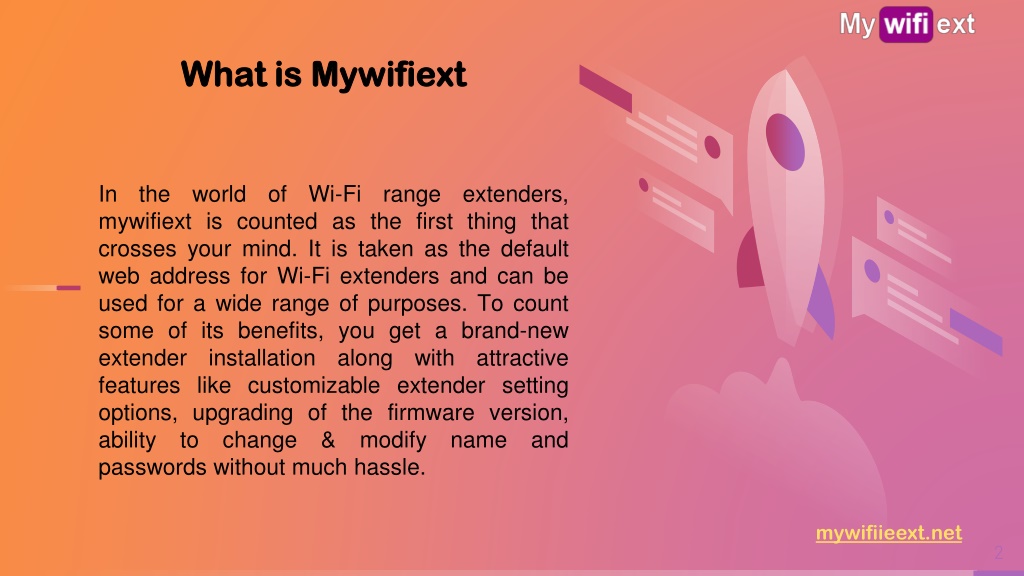 My wifi ext

What is Mywifiext

In the world of Wi-Fi range extenders, mywifiext is counted as the first thing that crosses your mind. It is taken as the default web address for Wi-Fi extenders and can be used for a wide range of purposes. To count some of its benefits, you get a brand-new extender installation along with attractive features like customizable extender setting options, upgrading of the firmware version, ability to change & modify name and passwords without much hassle.

mywifiieext.net

2